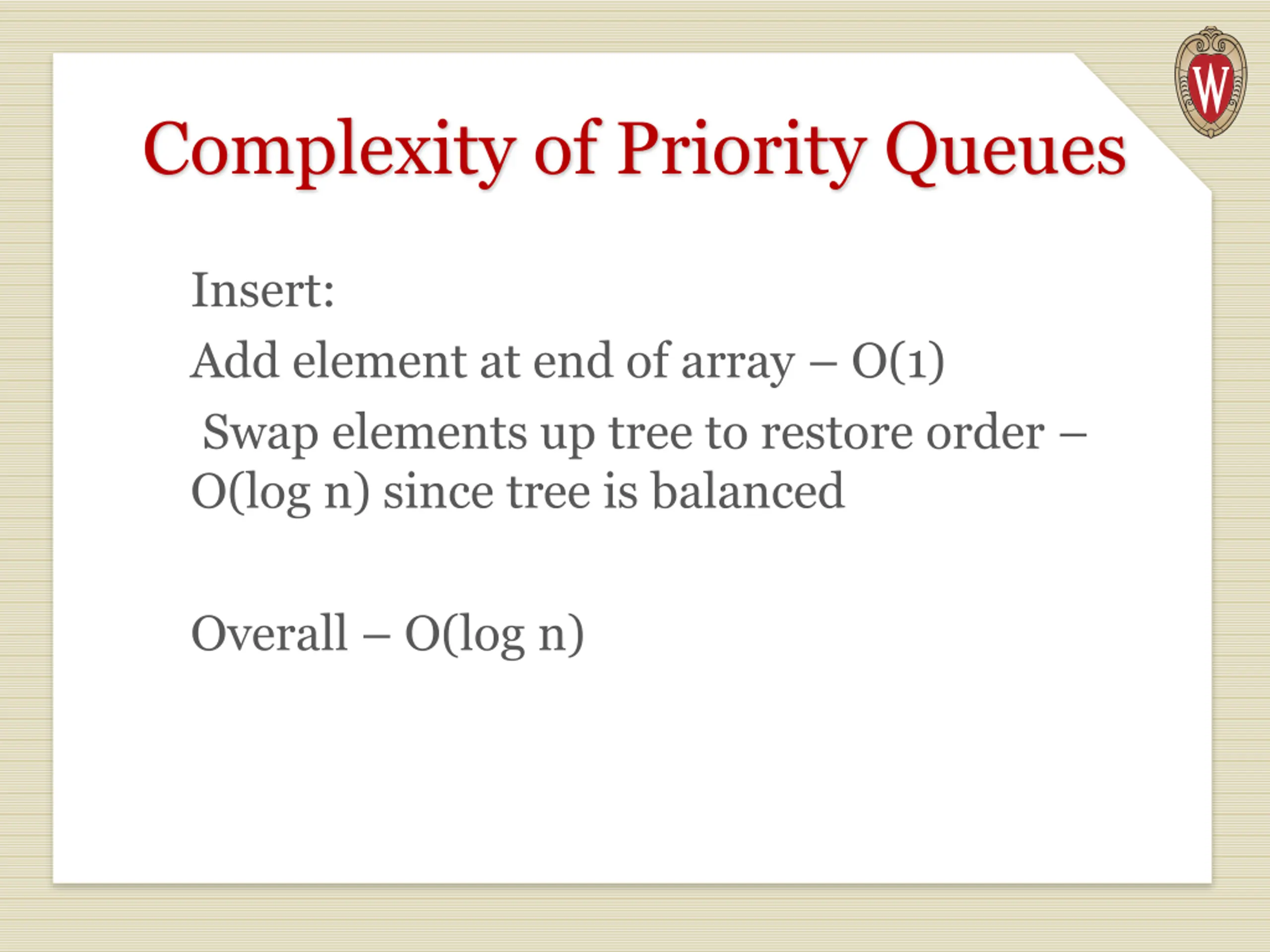 W

Complexity of Priority Queues

Insert:

Add element at end of array – O(1)

Swap elements up tree to restore order – O(log n) since tree is balanced

Overall – O(log n)